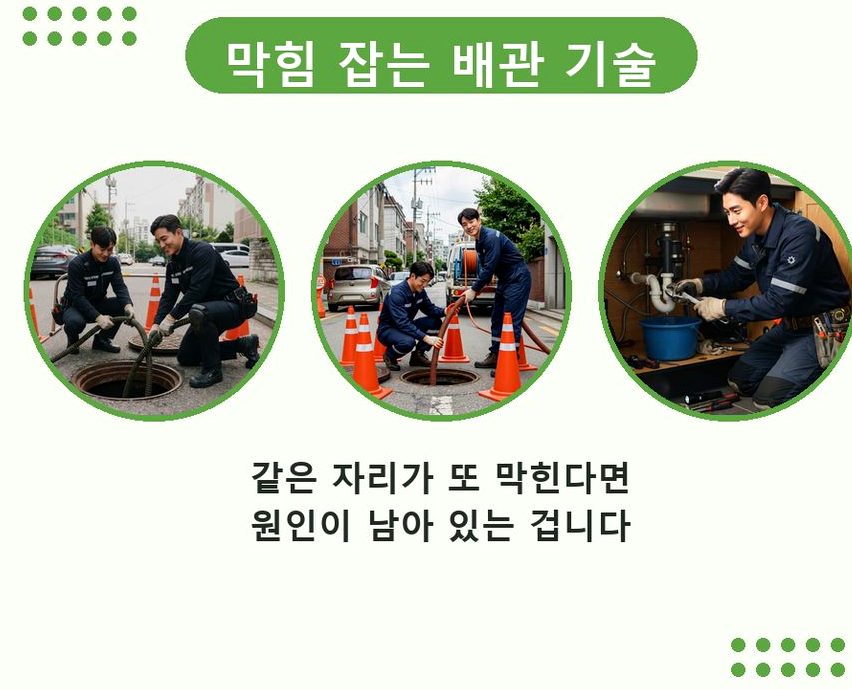 막힘 잡는 배관 기술

같은 자리가 또 막힌다면
원인이 남아 있는 겁니다